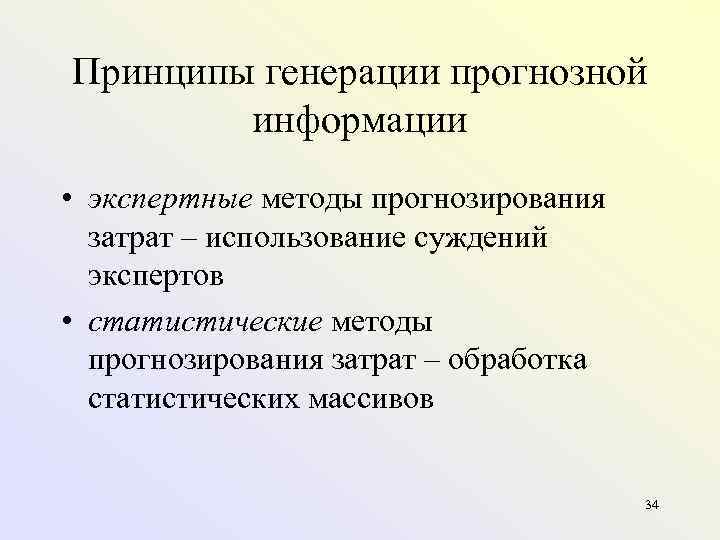 Принципы генерации прогнозной информации

• экспертные методы прогнозирования затрат – использование суждений экспертов

• статистические методы прогнозирования затрат – обработка статистических массивов

34